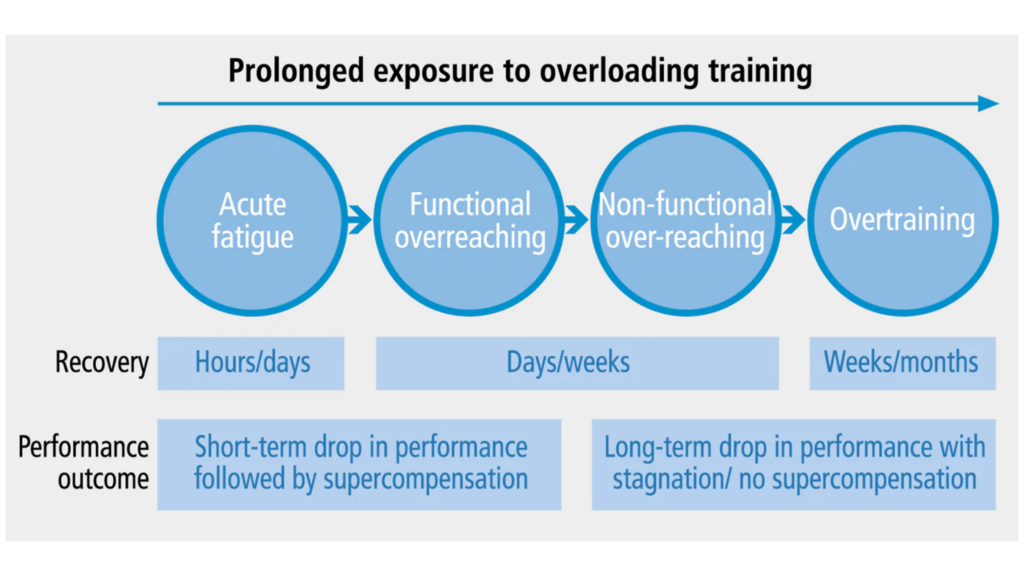 Prolonged exposure to overloading training

Acute fatigue

Functional overreaching

Non-functional over-reaching

Overtraining

Recovery

Hours/days

Days/weeks

Weeks/months

Performance outcome

Short-term drop in performance followed by supercompensation

Long-term drop in performance with stagnation/ no supercompensation